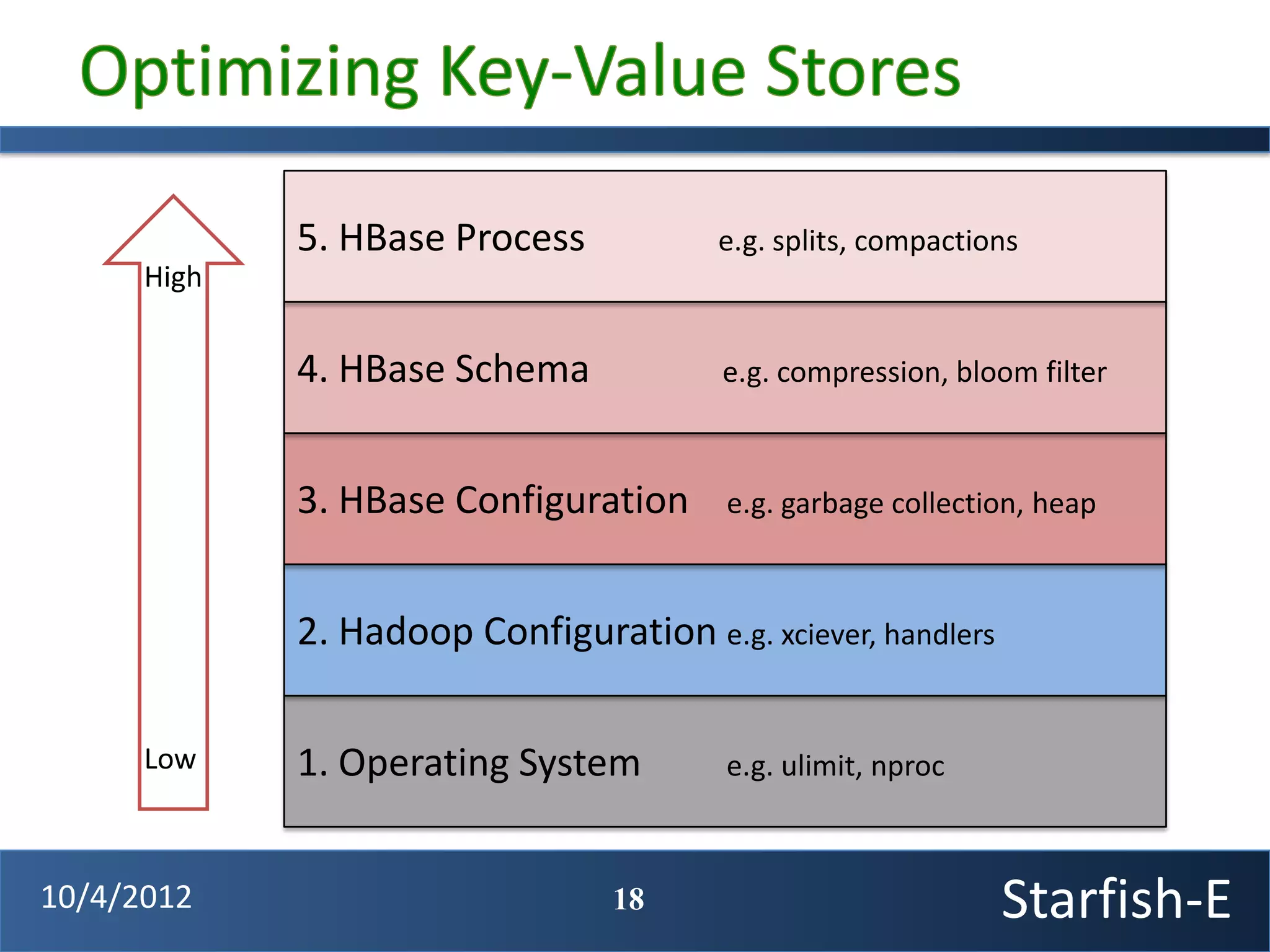 Optimizing Key-Value Stores

High

Low

5. HBase Process e.g. splits, compactions

4. HBase Schema e.g. compression, bloom filter

3. HBase Configuration e.g. garbage collection, heap

2. Hadoop Configuration e.g. xciever, handlers

1. Operating System e.g. ulimit, nproc

10/4/2012

18

Starfish-E